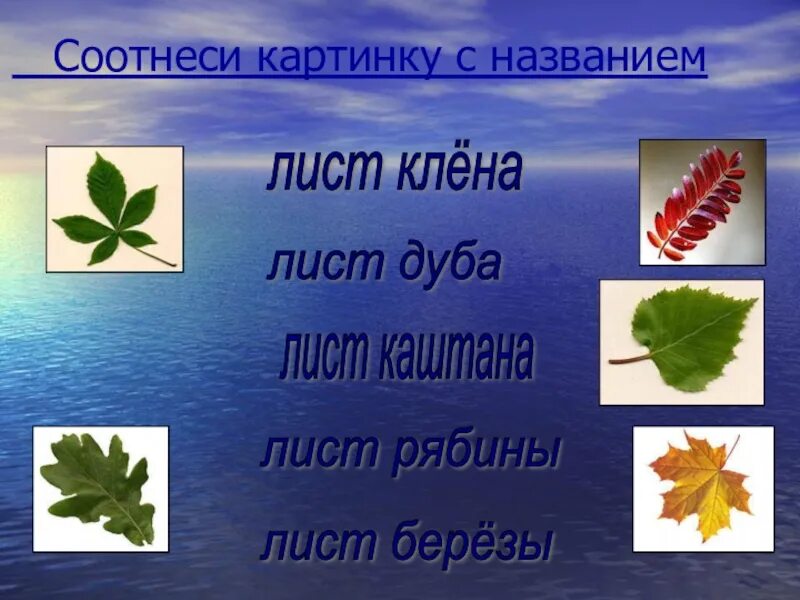 Соотнеси картинку с названием

лист клёна

лист дуба

лист каштана

лист рябины

лист берёзы